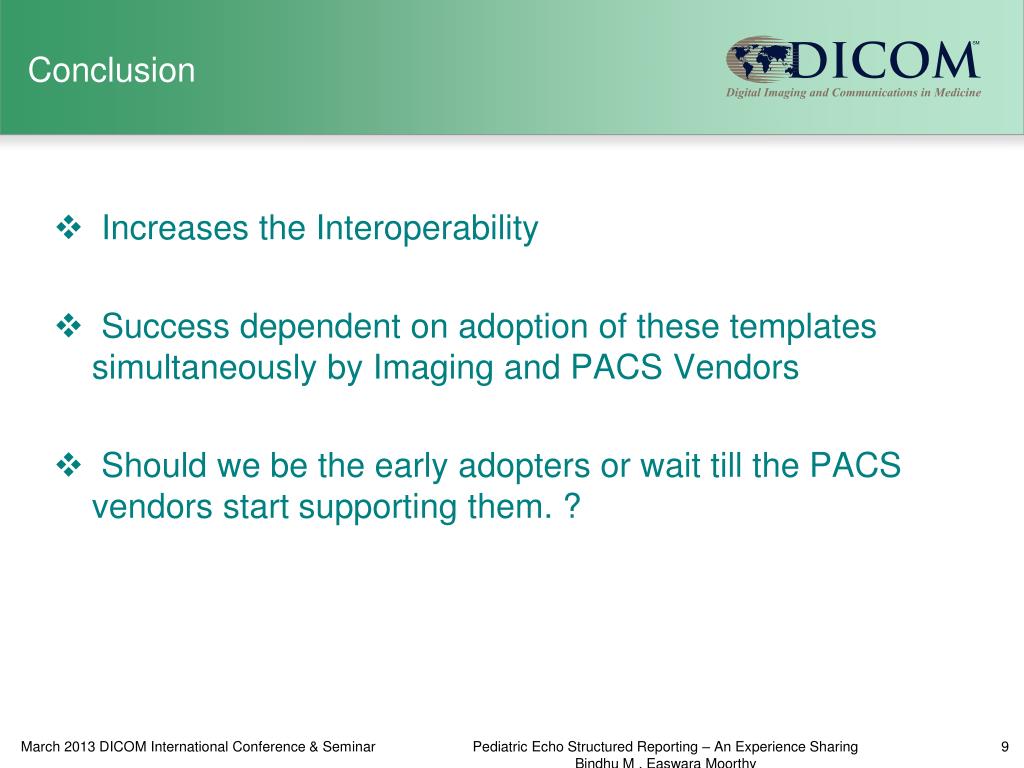 Conclusion

DICOM℠
Digital Imaging and Communications in Medicine

❖ Increases the Interoperability

❖ Success dependent on adoption of these templates simultaneously by Imaging and PACS Vendors

❖ Should we be the early adopters or wait till the PACS vendors start supporting them. ?

March 2013 DICOM International Conference & Seminar

Pediatric Echo Structured Reporting – An Experience Sharing
Bindhu M , Easwara Moorthy

9